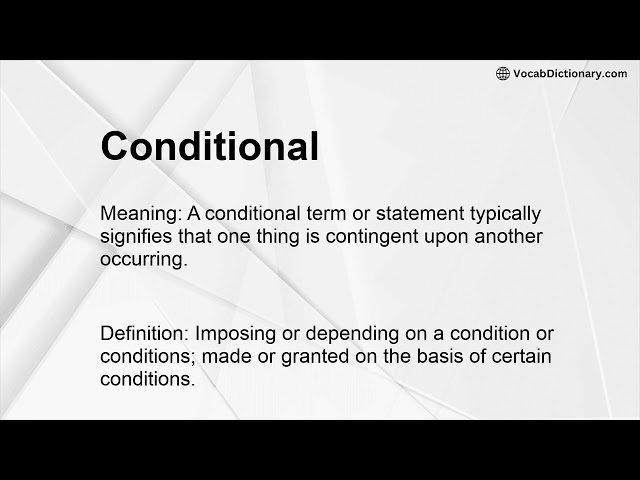 VocabDictionary.com

Conditional

Meaning: A conditional term or statement typically signifies that one thing is contingent upon another occurring.

Definition: Imposing or depending on a condition or conditions; made or granted on the basis of certain conditions.